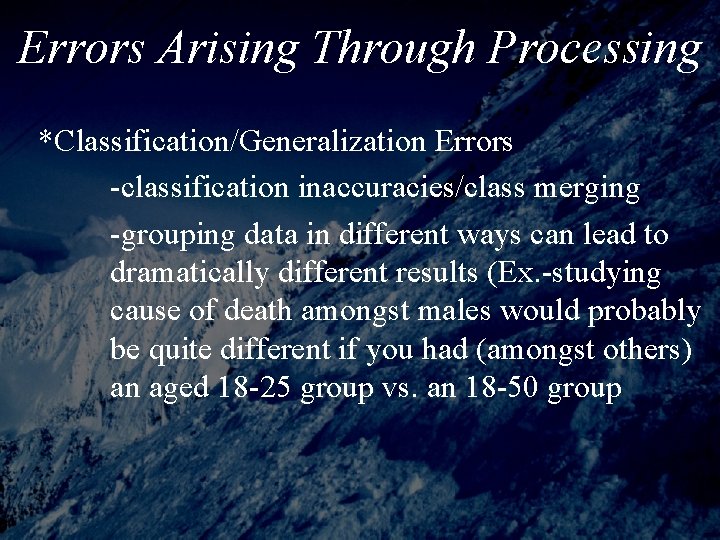 Errors Arising Through Processing

*Classification/Generalization Errors

-classification inaccuracies/class merging

-grouping data in different ways can lead to dramatically different results (Ex.-studying cause of death amongst males would probably be quite different if you had (amongst others) an aged 18-25 group vs. an 18-50 group